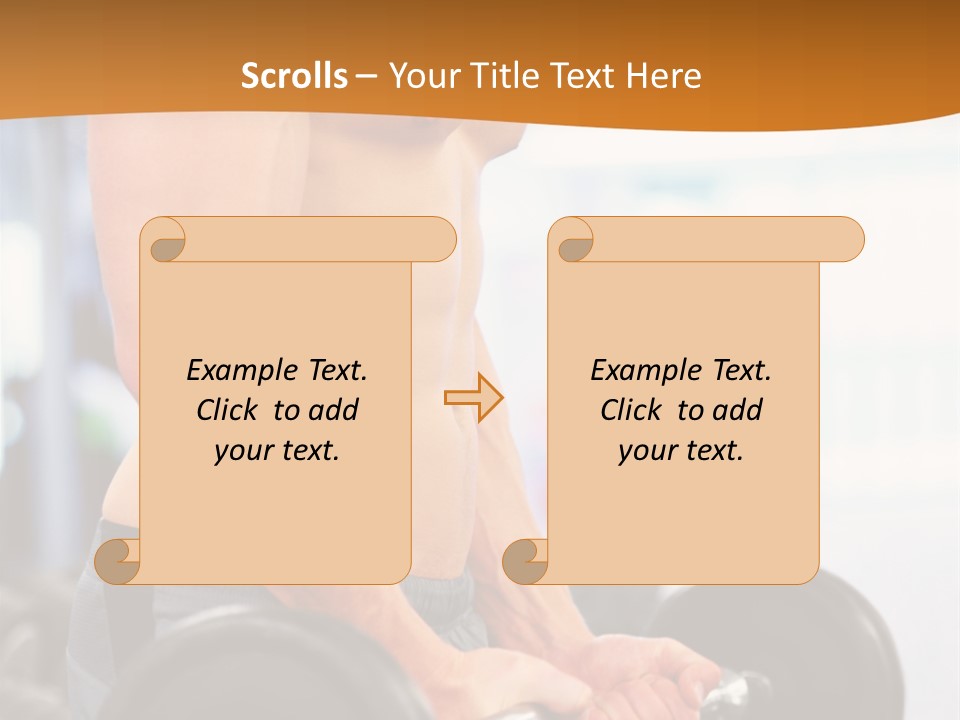 Scrolls – Your Title Text Here

Example Text. Click to add your text.

Example Text. Click to add your text.